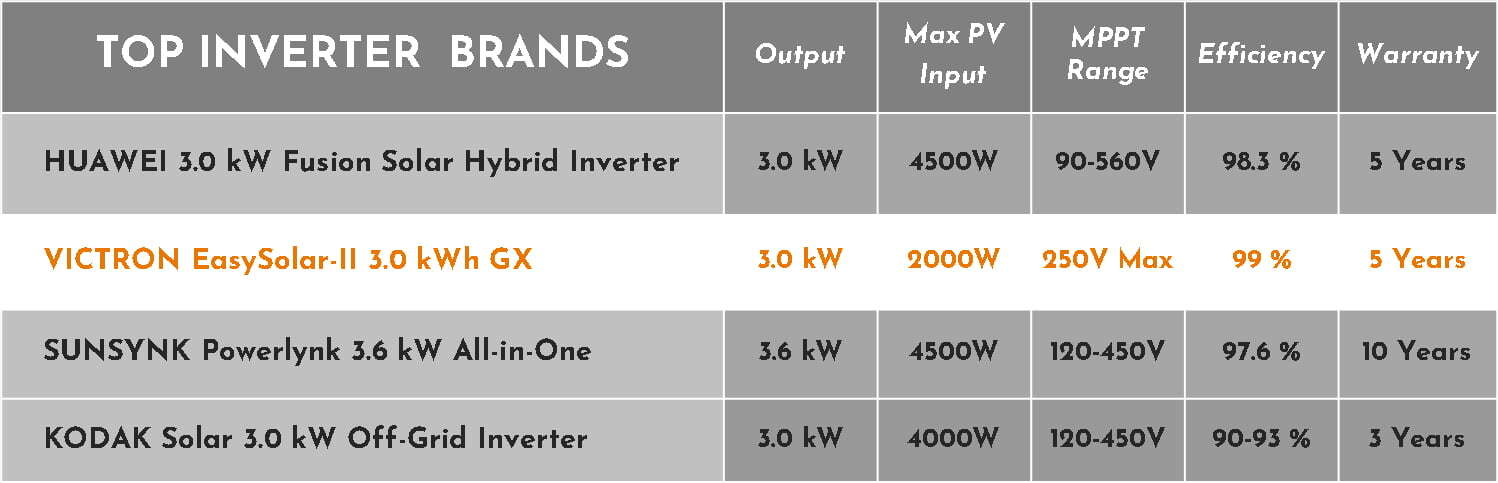 | TOP INVERTER BRANDS | Output | Max PV Input | MPPT Range | Efficiency | Warranty |
|---|---|---|---|---|---|
| HUAWEI 3.0 kW Fusion Solar Hybrid Inverter | 3.0 kW | 4500W | 90-560V | 98.3 % | 5 Years |
| VICTRON EasySolar-II 3.0 kWh GX | 3.0 kW | 2000W | 250V Max | 99 % | 5 Years |
| SUNSYNK Powerlynk 3.6 kW All-in-One | 3.6 kW | 4500W | 120-450V | 97.6 % | 10 Years |
| KODAK Solar 3.0 kW Off-Grid Inverter | 3.0 kW | 4000W | 120-450V | 90-93 % | 3 Years |